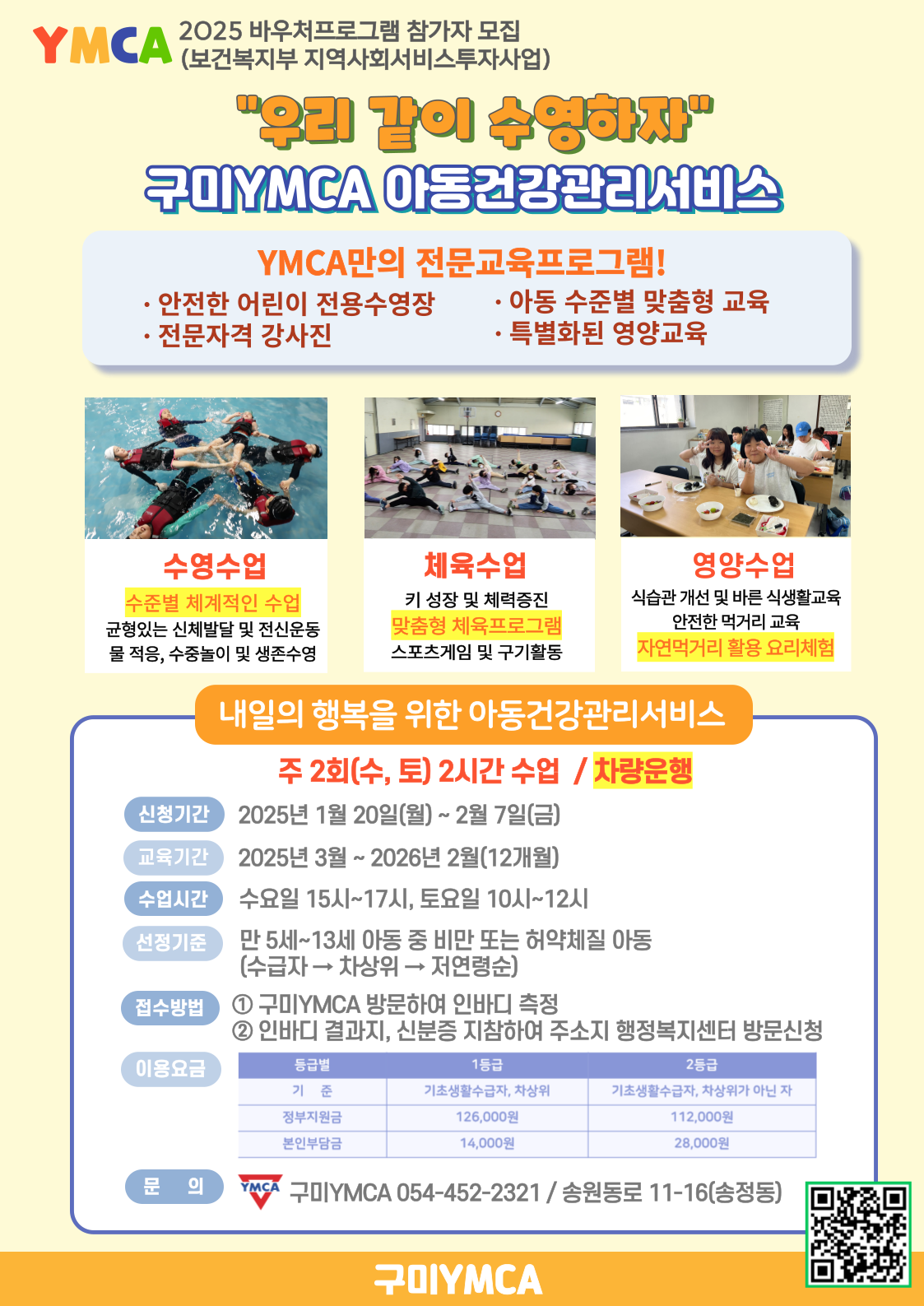 YMCA 2025 바우처프로그램 참가자 모집
(보건복지부 지역사회서비스투자사업)

"우리 같이 수영하자"
구미YMCA 아동건강관리서비스

YMCA만의 전문교육프로그램!
· 안전한 어린이 전용수영장
· 전문자격 강사진
· 아동 수준별 맞춤형 교육
· 특별화된 영양교육

수영수업
수준별 체계적인 수업
균형있는 신체발달 및 전신운동
물 적응, 수중놀이 및 생존수영

체육수업
키 성장 및 체력증진
맞춤형 체육프로그램
스포츠게임 및 구기활동

영양수업
식습관 개선 및 바른 식생활교육
안전한 먹거리 교육
자연먹거리 활용 요리체험

내일의 행복을 위한 아동건강관리서비스

주 2회(수, 토) 2시간 수업 / 차량운행

신청기간 2025년 1월 20일(월) ~ 2월 7일(금)
교육기간 2025년 3월 ~ 2026년 2월(12개월)
수업시간 수요일 15시~17시, 토요일 10시~12시
선정기준 만 5세~13세 아동 중 비만 또는 허약체질 아동
(수급자 → 차상위 → 저연령순)
접수방법 ① 구미YMCA 방문하여 인바디 측정
② 인바디 결과지, 신분증 지참하여 주소지 행정복지센터 방문신청
이용요금

| 등급별 | 1등급 | 2등급 |
|---|---|---|
| 기 준 | 기초생활수급자, 차상위 | 기초생활수급자, 차상위가 아닌 자 |
| 정부지원금 | 126,000원 | 112,000원 |
| 본인부담금 | 14,000원 | 28,000원 |

문 의 YMCA 구미YMCA 054-452-2321 / 송원동로 11-16(송정동)

구미YMCA